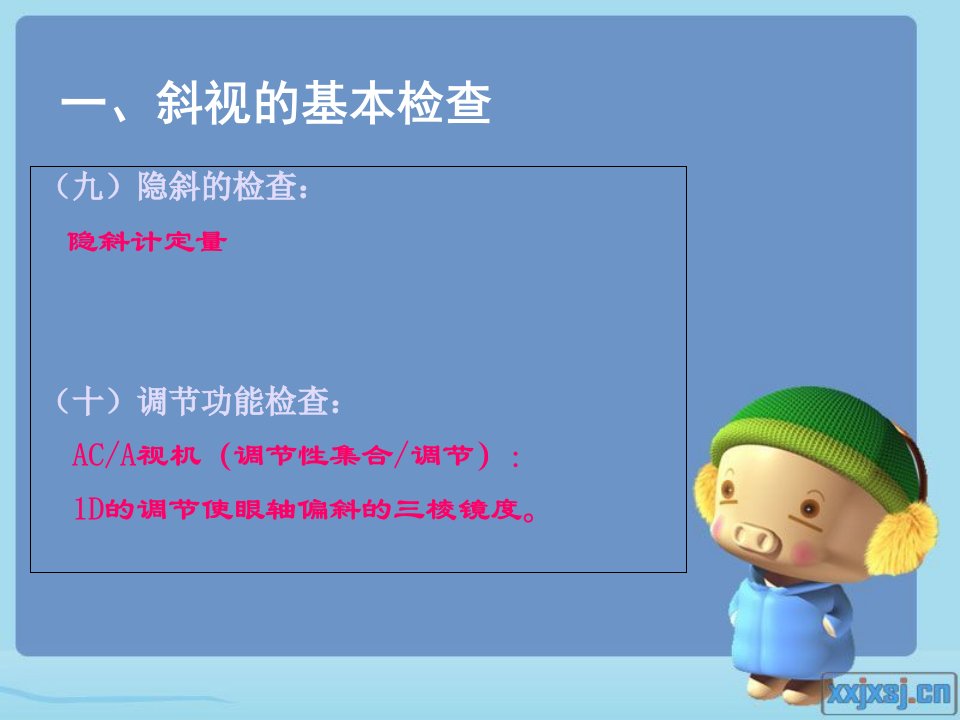 一、斜视的基本检查

（九）隐斜的检查：

隐斜计定量

（十）调节功能检查：

AC/A视机（调节性集合/调节）：

1D的调节使眼轴偏斜的三棱镜度。

xxjxsj.cn